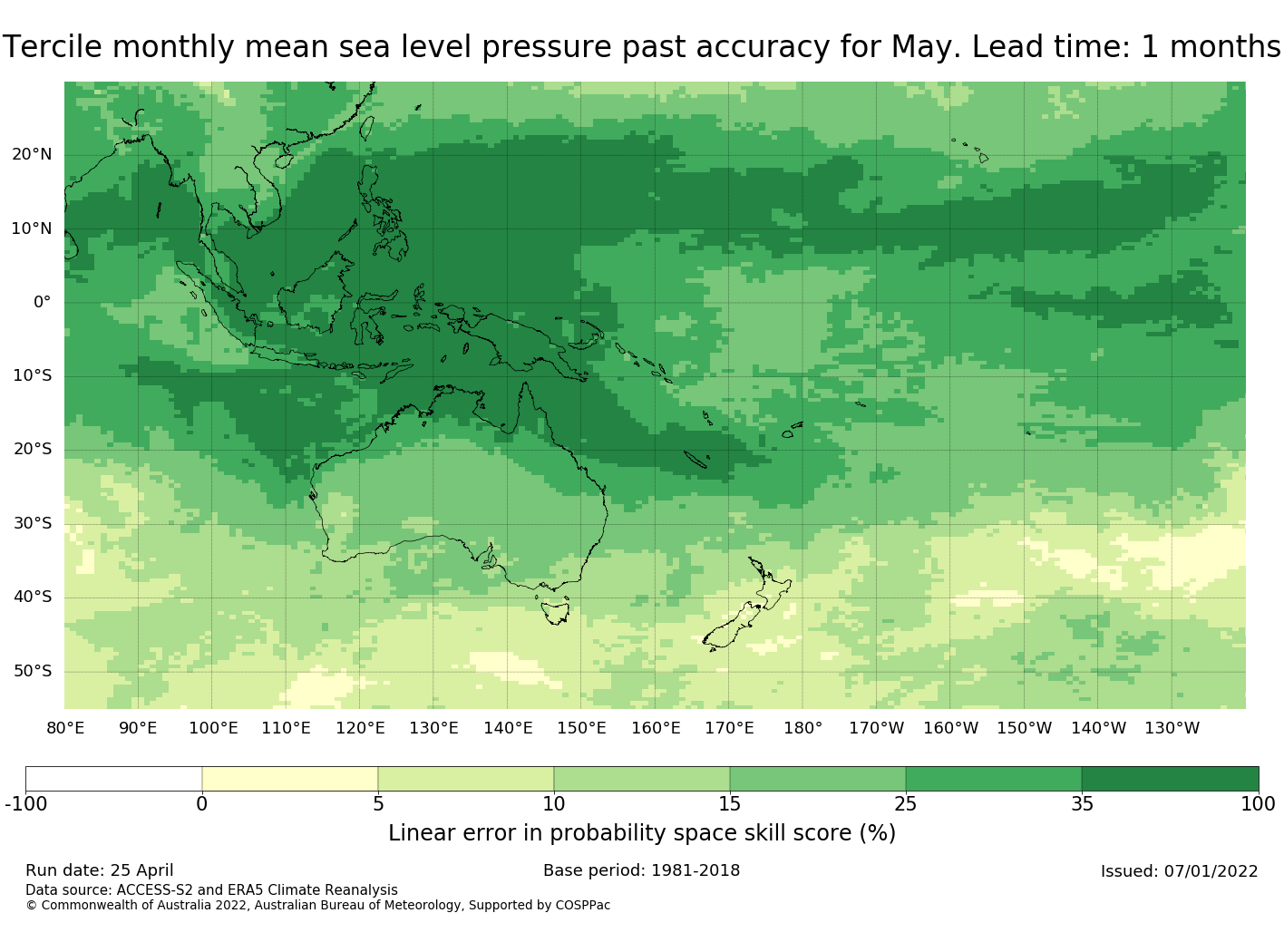 Tercile monthly mean sea level pressure past accuracy for May. Lead time: 1 months

20°N
10°N
0°
10°S
20°S
30°S
40°S
50°S

80°E 90°E 100°E 110°E 120°E 130°E 140°E 150°E 160°E 170°E 180° 170°W 160°W 150°W 140°W 130°W

-100 0 5 10 15 25 35 100

Linear error in probability space skill score (%)

Run date: 25 April
Base period: 1981-2018
Issued: 07/01/2022
Data source: ACCESS-S2 and ERA5 Climate Reanalysis
© Commonwealth of Australia 2022, Australian Bureau of Meteorology, Supported by COSPPac